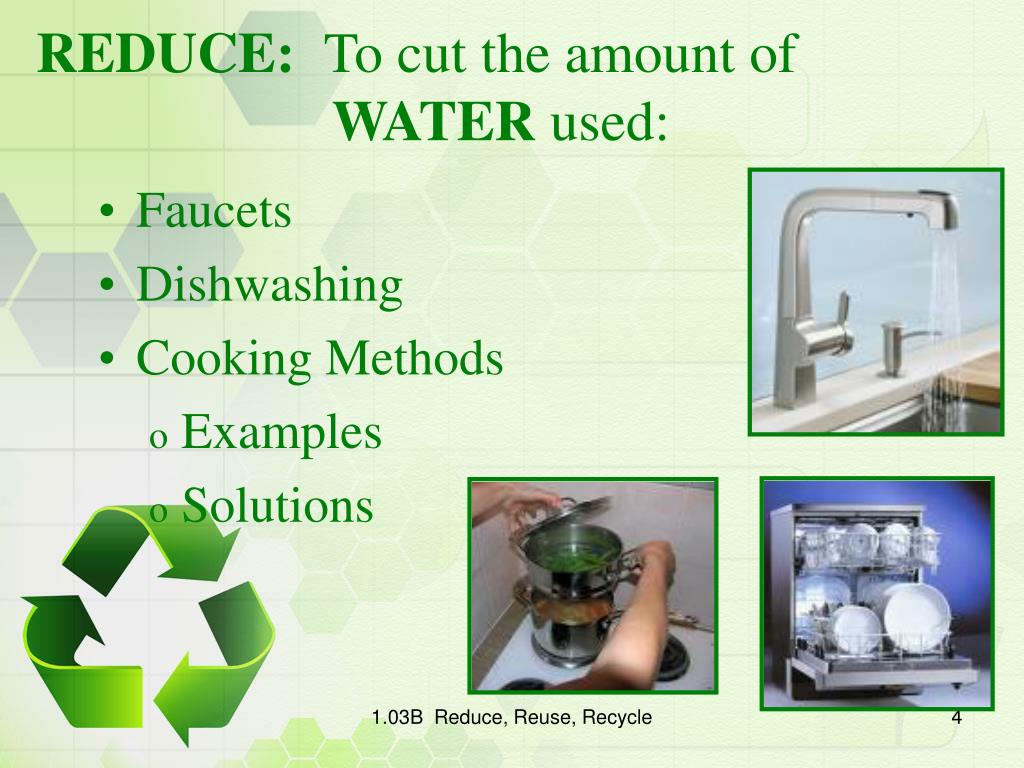 REDUCE: To cut the amount of WATER used:

• Faucets
• Dishwashing
• Cooking Methods
o Examples
o Solutions

1.03B Reduce, Reuse, Recycle

4